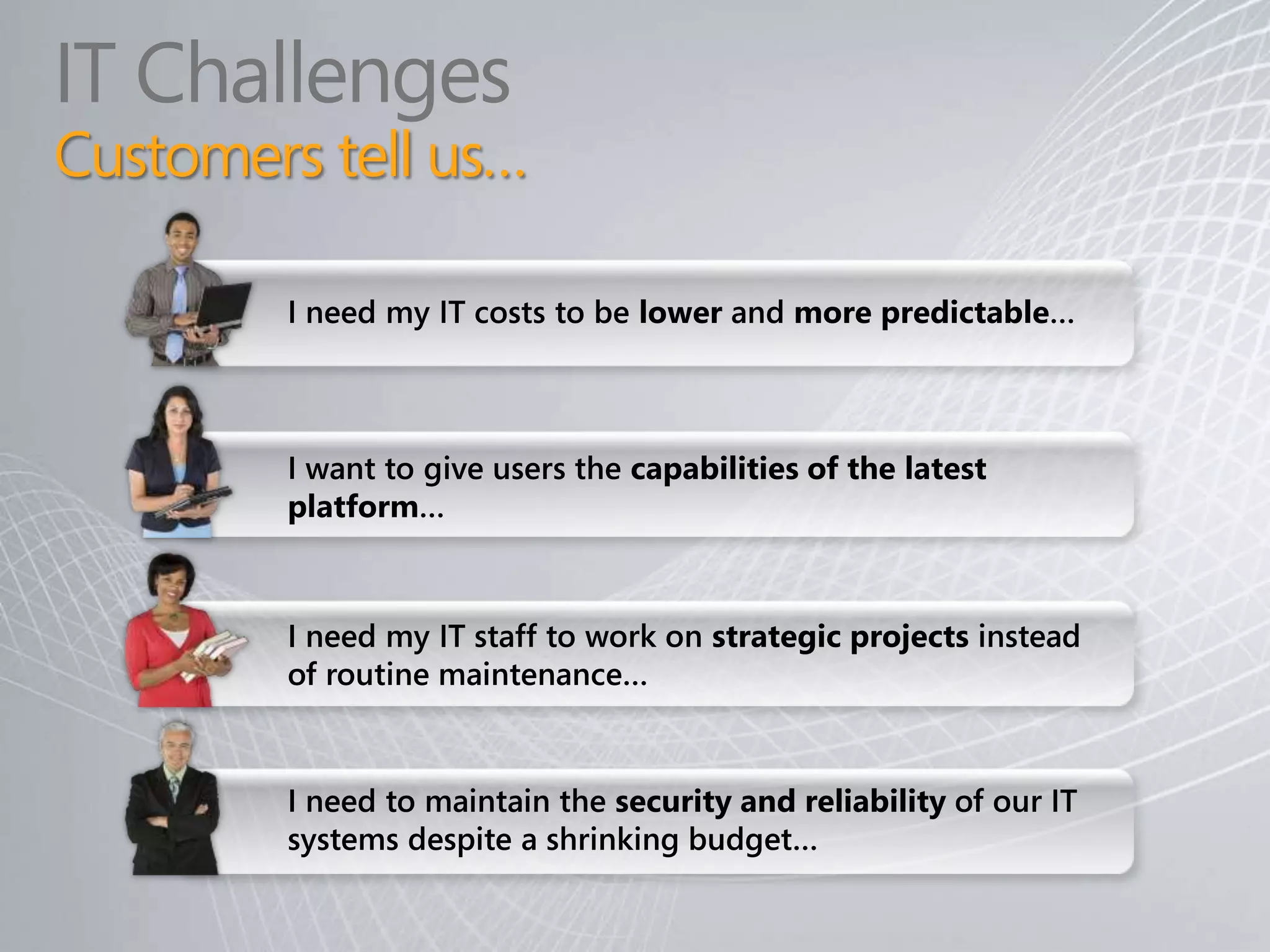 IT Challenges
Customers tell us…

I need my IT costs to be lower and more predictable…

I want to give users the capabilities of the latest platform…

I need my IT staff to work on strategic projects instead of routine maintenance…

I need to maintain the security and reliability of our IT systems despite a shrinking budget…